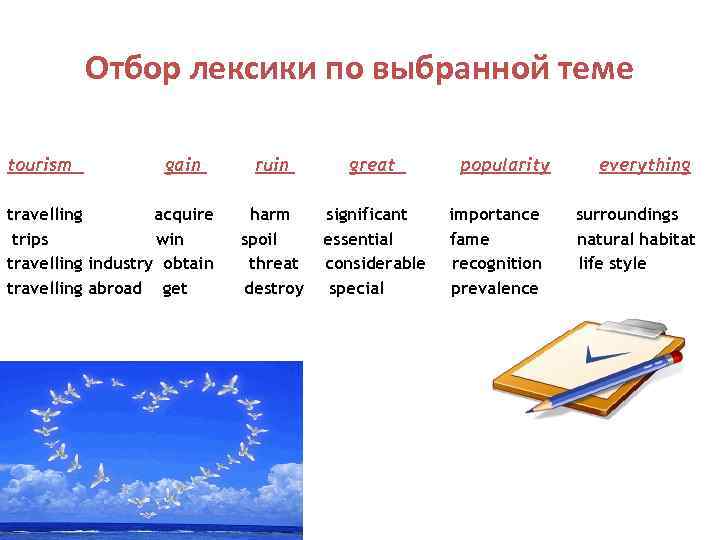 Отбор лексики по выбранной теме

| tourism | gain | ruin | great | popularity | everything |
|---|---|---|---|---|---|
| travelling | acquire | harm | significant | importance | surroundings |
| trips | win | spoil | essential | fame | natural habitat |
| travelling industry | obtain | threat | considerable | recognition | life style |
| travelling abroad | get | destroy | special | prevalence | |